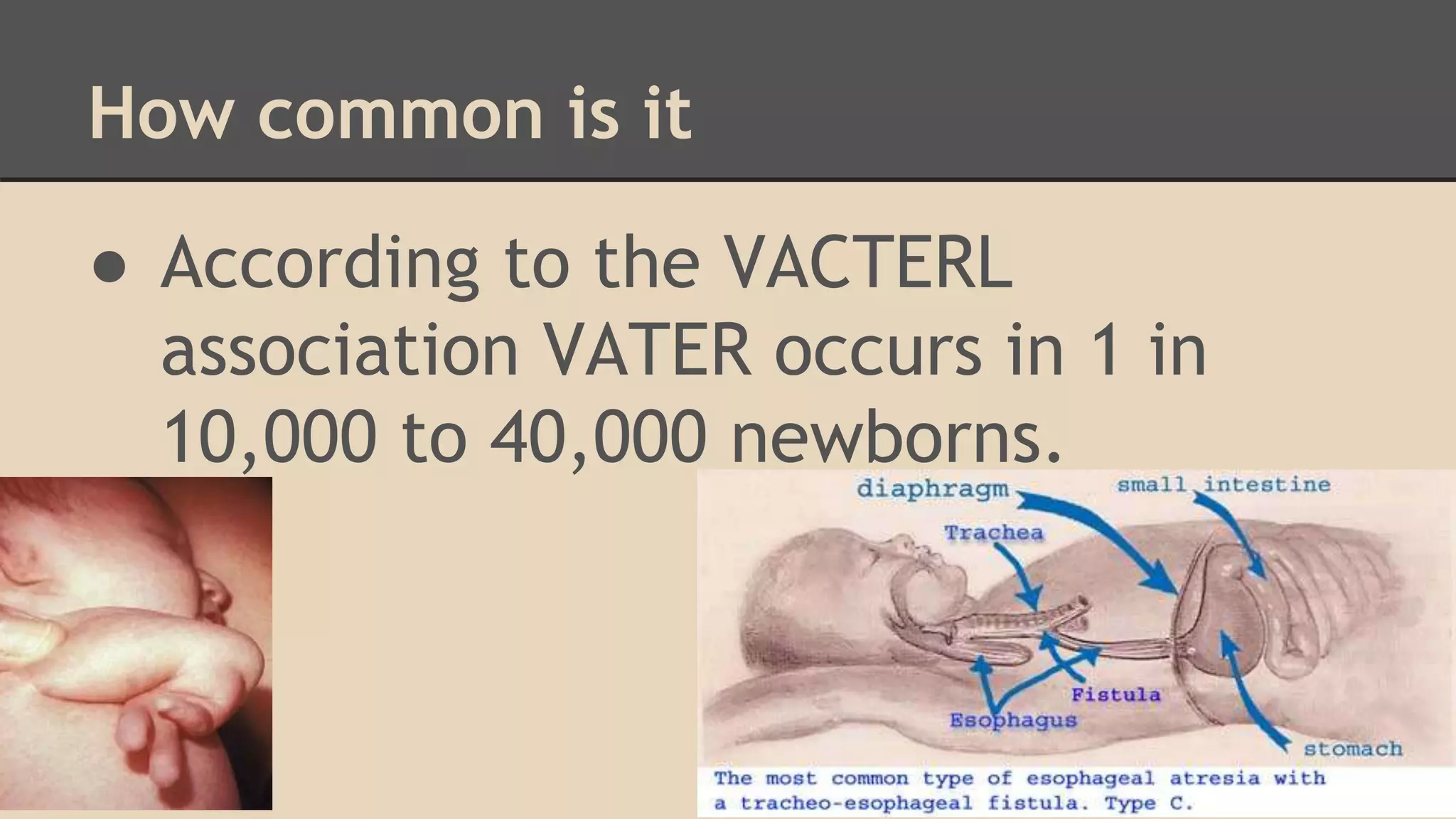 How common is it

● According to the VACTERL association VATER occurs in 1 in 10,000 to 40,000 newborns.

diaphragm

small intestine

Trachea

Fistula

Esophagus

stomach

The most common type of esophageal atresia with a tracheo-esophageal fistula. Type C.